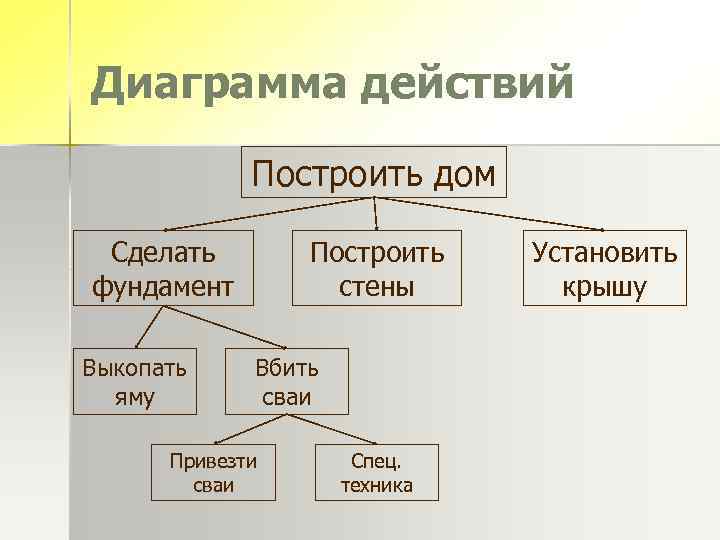 Диаграмма действий

Построить дом

Сделать фундамент

Построить стены

Установить крышу

Выкопать яму

Вбить сваи

Привезти сваи

Спец. техника